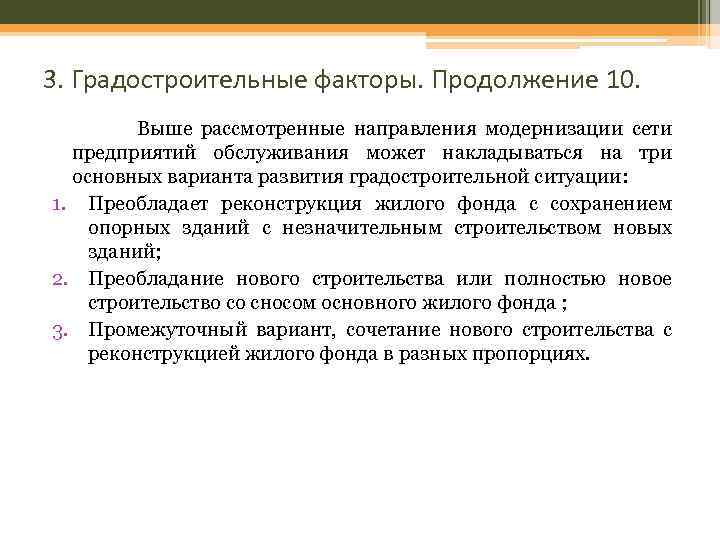 3. Градостроительные факторы. Продолжение 10.

Выше рассмотренные направления модернизации сети предприятий обслуживания может накладываться на три основных варианта развития градостроительной ситуации:

1. Преобладает реконструкция жилого фонда с сохранением опорных зданий с незначительным строительством новых зданий;
2. Преобладание нового строительства или полностью новое строительство со сносом основного жилого фонда ;
3. Промежуточный вариант, сочетание нового строительства с реконструкцией жилого фонда в разных пропорциях.